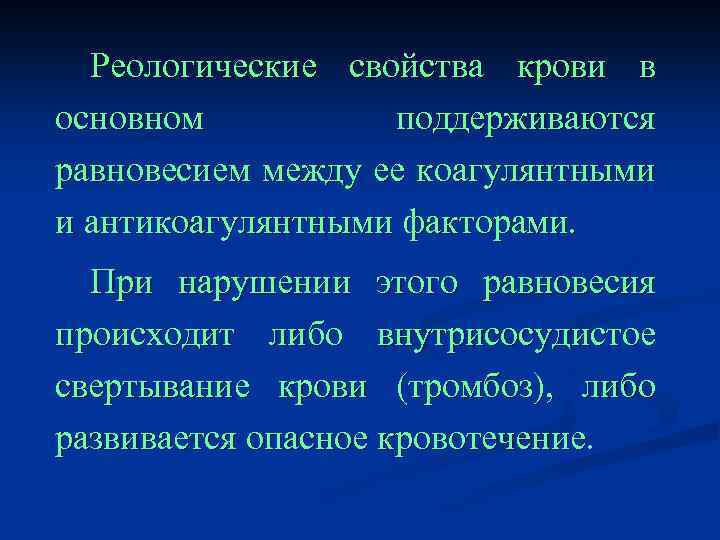 Реологические свойства крови в основном поддерживаются равновесием между ее коагулянтными и антикоагулянтными факторами.

При нарушении этого равновесия происходит либо внутрисосудистое свертывание крови (тромбоз), либо развивается опасное кровотечение.